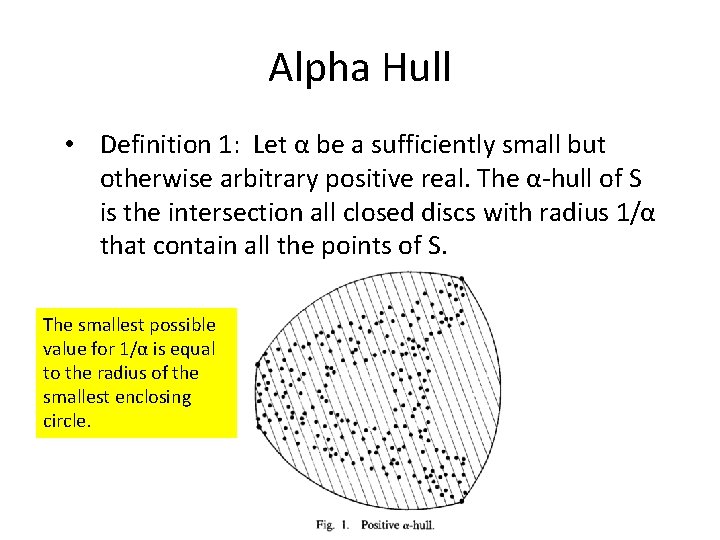 Alpha Hull

• Definition 1: Let α be a sufficiently small but otherwise arbitrary positive real. The α-hull of S is the intersection all closed discs with radius 1/α that contain all the points of S.

The smallest possible value for 1/α is equal to the radius of the smallest enclosing circle.

Fig. 1. Positive α-hull.